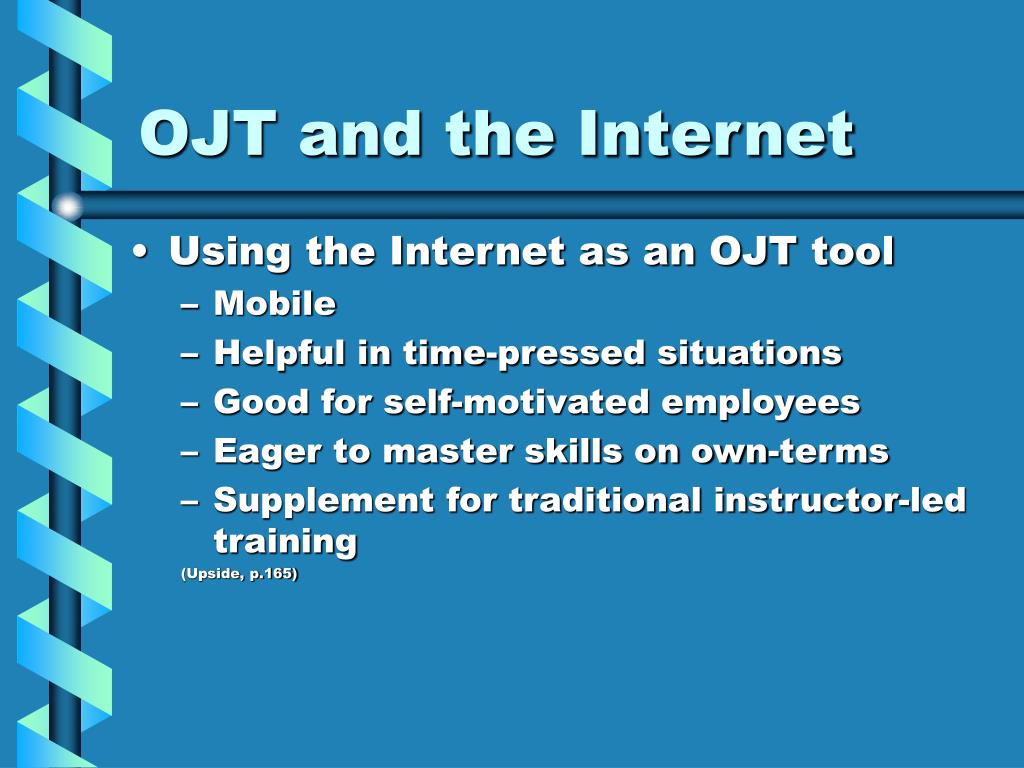 OJT and the Internet

• Using the Internet as an OJT tool
– Mobile
– Helpful in time-pressed situations
– Good for self-motivated employees
– Eager to master skills on own-terms
– Supplement for traditional instructor-led training
(Upside, p.165)